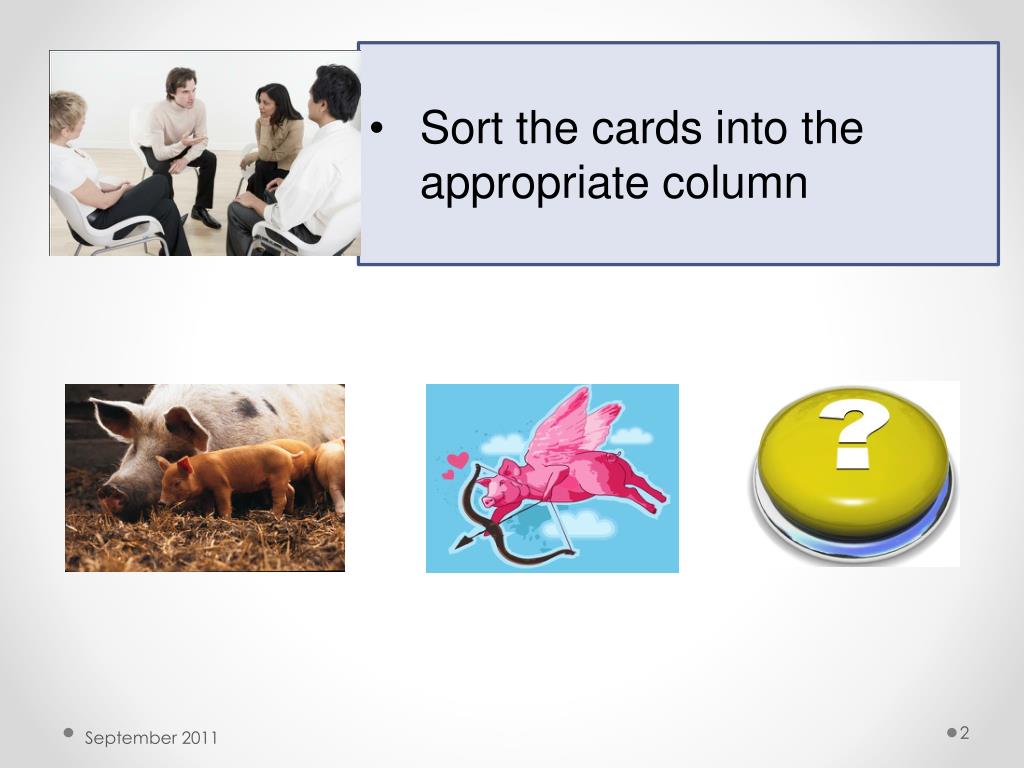 • Sort the cards into the appropriate column

?

September 2011

2